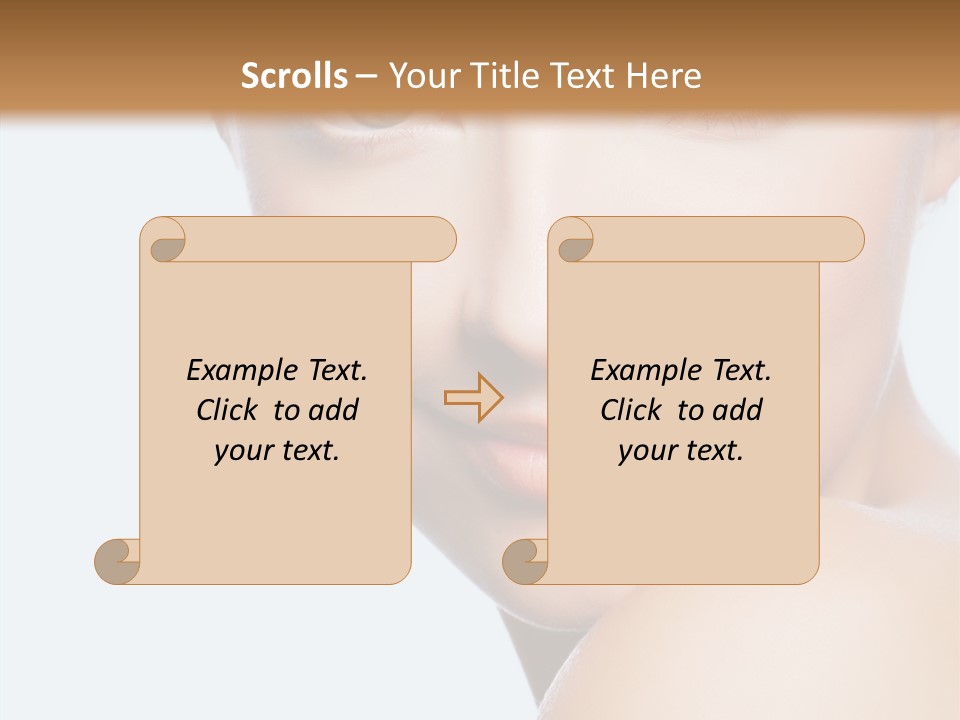 Scrolls – Your Title Text Here

Example Text. Click to add your text.

Example Text. Click to add your text.